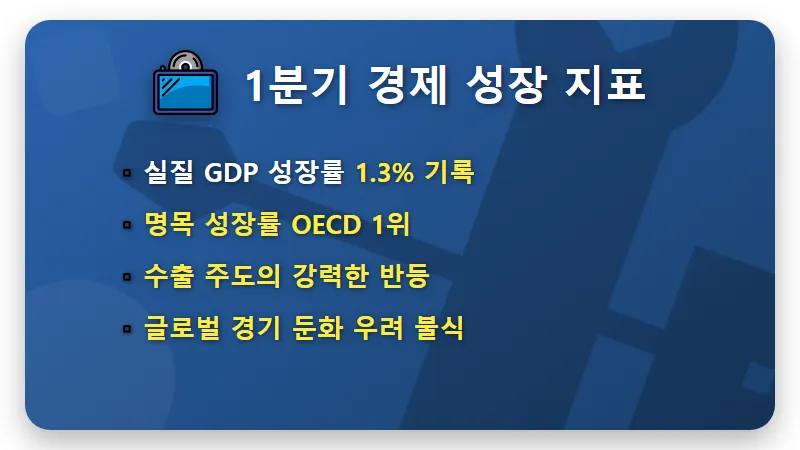 1분기 경제 성장 지표

▪ 실질 GDP 성장률 1.3% 기록

▪ 명목 성장률 OECD 1위

▪ 수출 주도의 강력한 반등

▪ 글로벌 경기 둔화 우려 불식